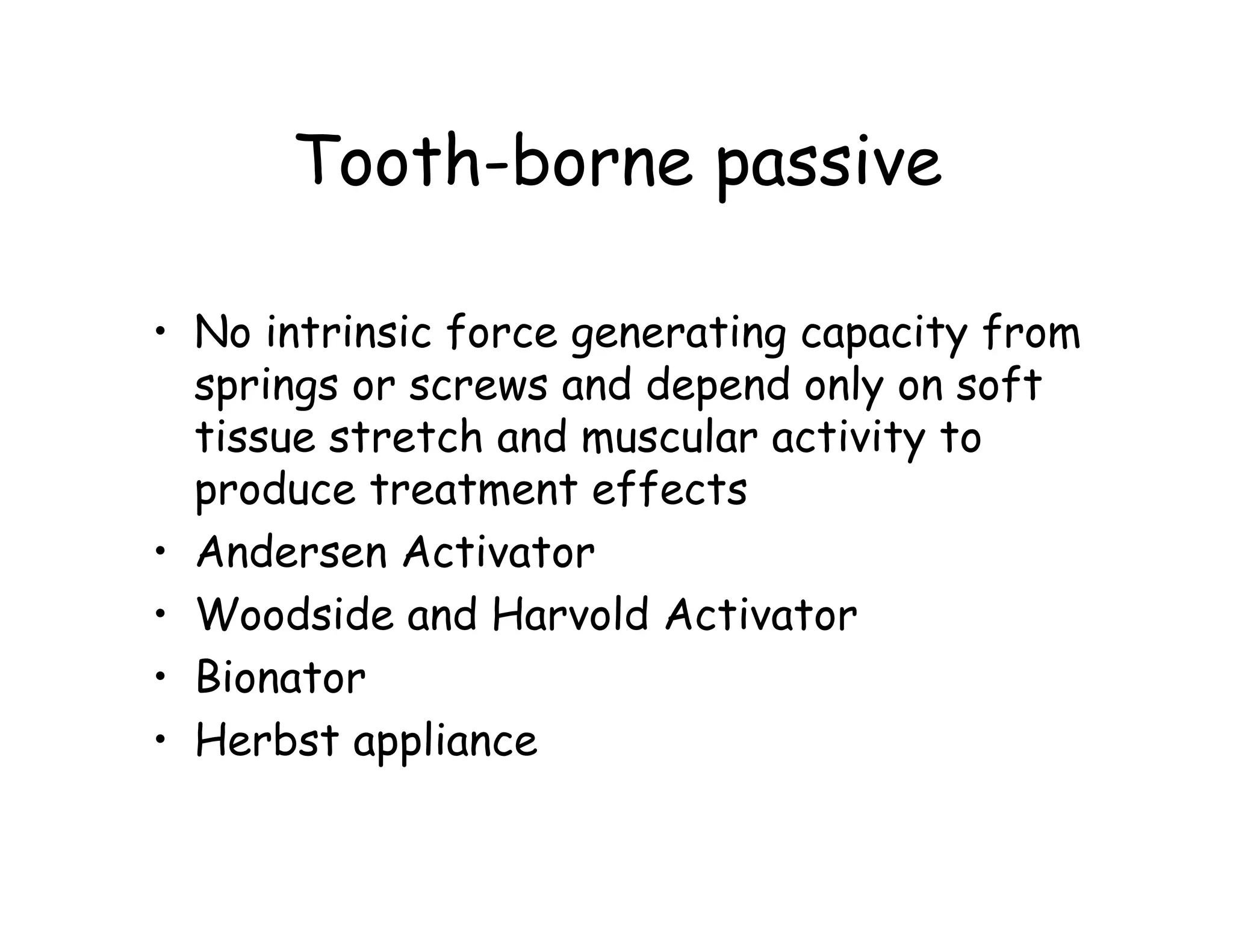 Tooth-borne passive

• No intrinsic force generating capacity from springs or screws and depend only on soft tissue stretch and muscular activity to produce treatment effects
• Andersen Activator
• Woodside and Harvold Activator
• Bionator
• Herbst appliance